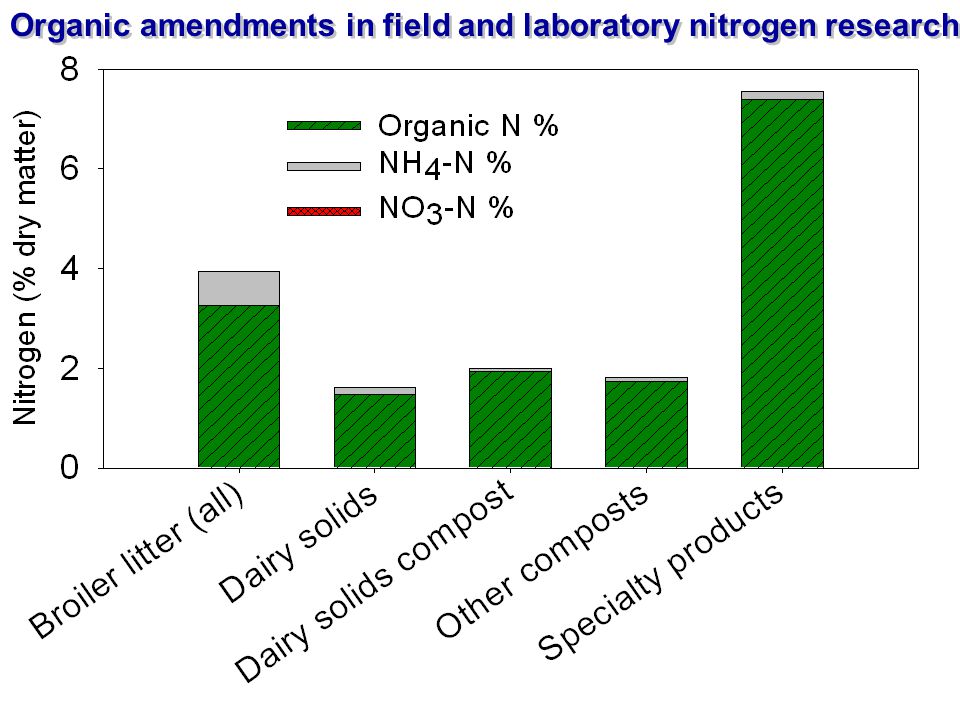 Organic amendments in field and laboratory nitrogen research

Nitrogen (% dry matter)

8
6
4
2
0

Organic N %
$NH_4$-N %
$NO_3$-N %

Broiler litter (all)
Dairy solids
Dairy solids compost
Other composts
Specialty products